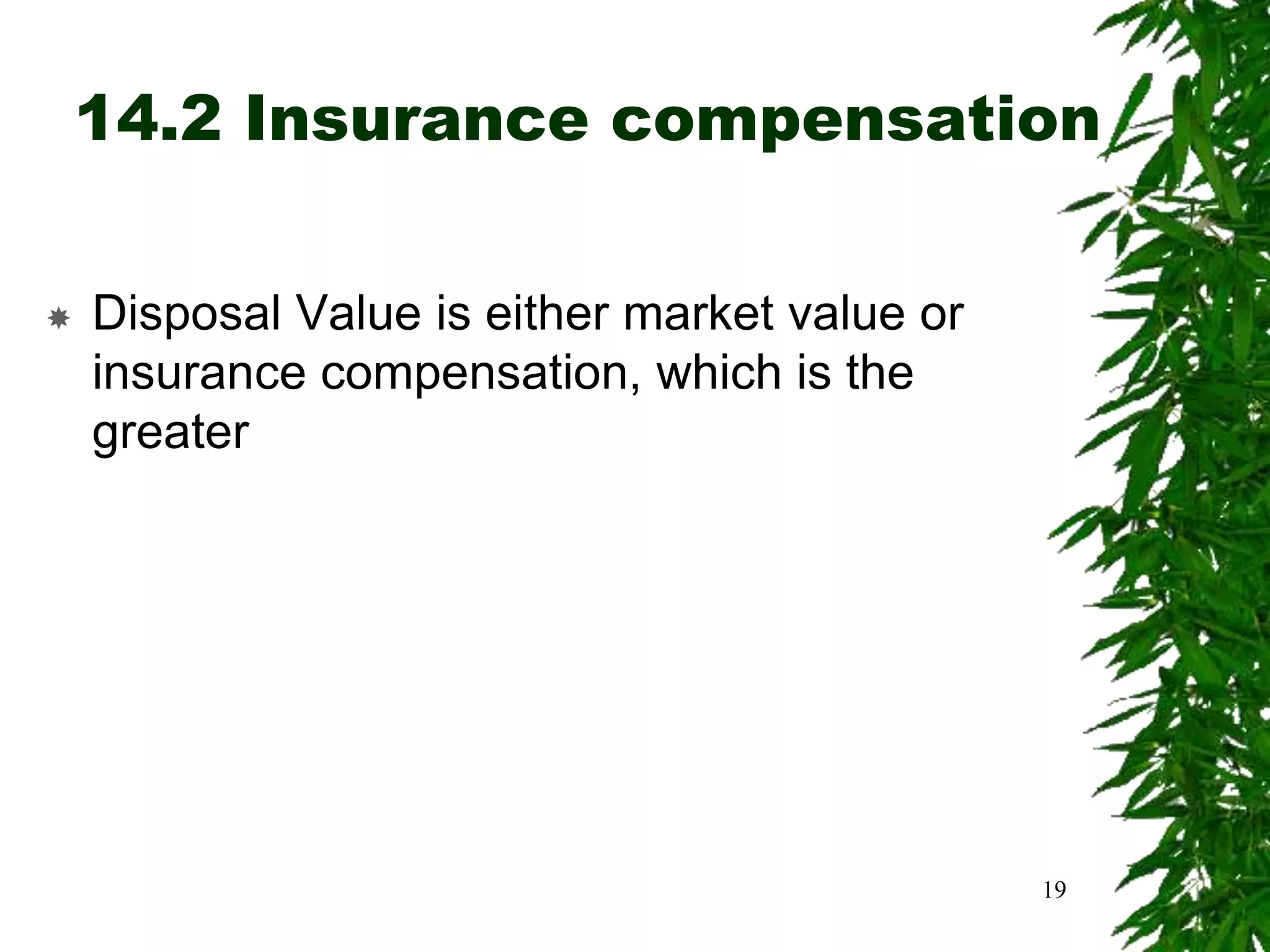 14.2 Insurance compensation

Disposal Value is either market value or insurance compensation, which is the greater

19